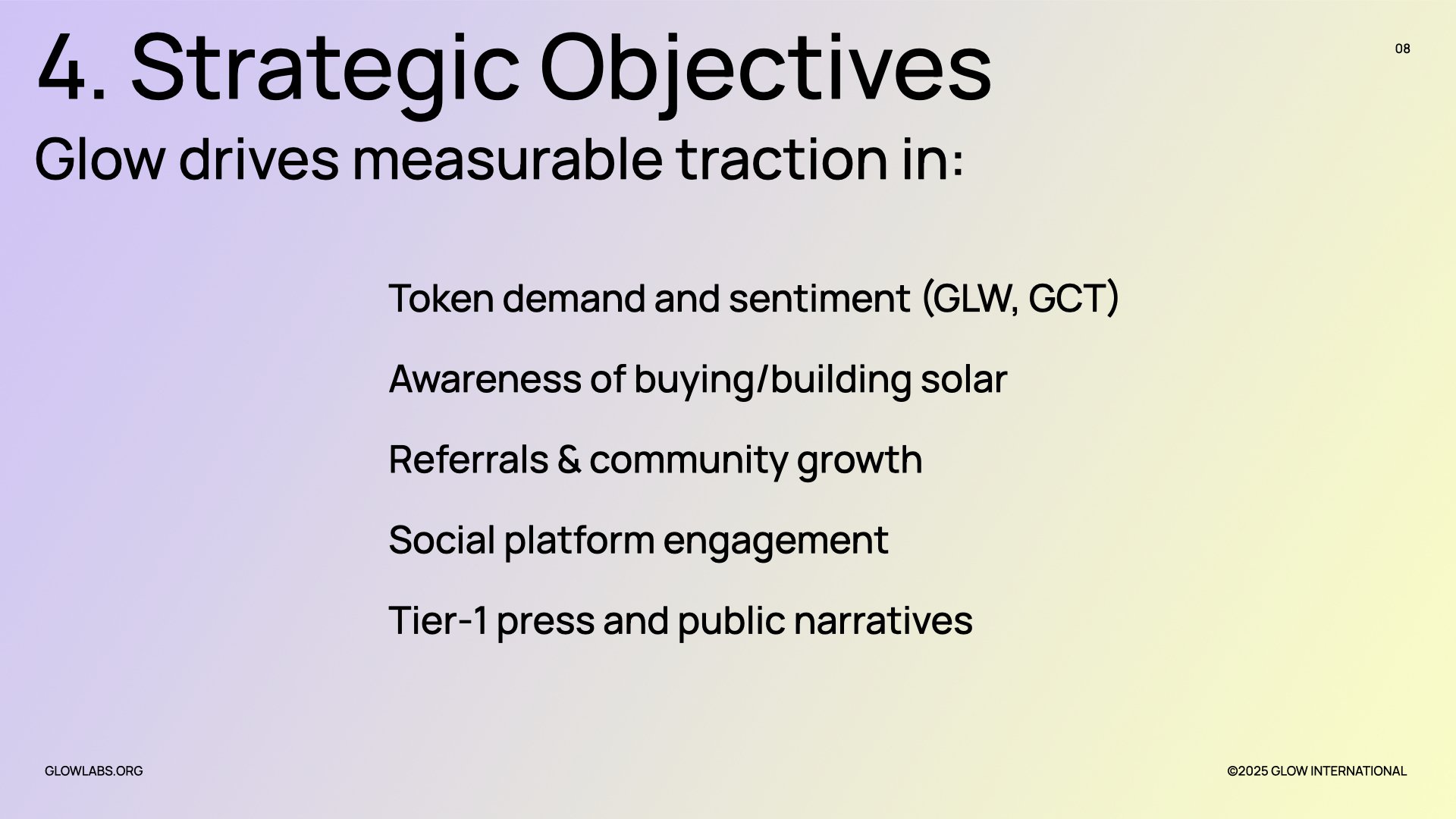 4. Strategic Objectives

08

Glow drives measurable traction in:

Token demand and sentiment (GLW, GCT)

Awareness of buying/building solar

Referrals & community growth

Social platform engagement

Tier-1 press and public narratives

GLOWLABS.ORG

©2025 GLOW INTERNATIONAL